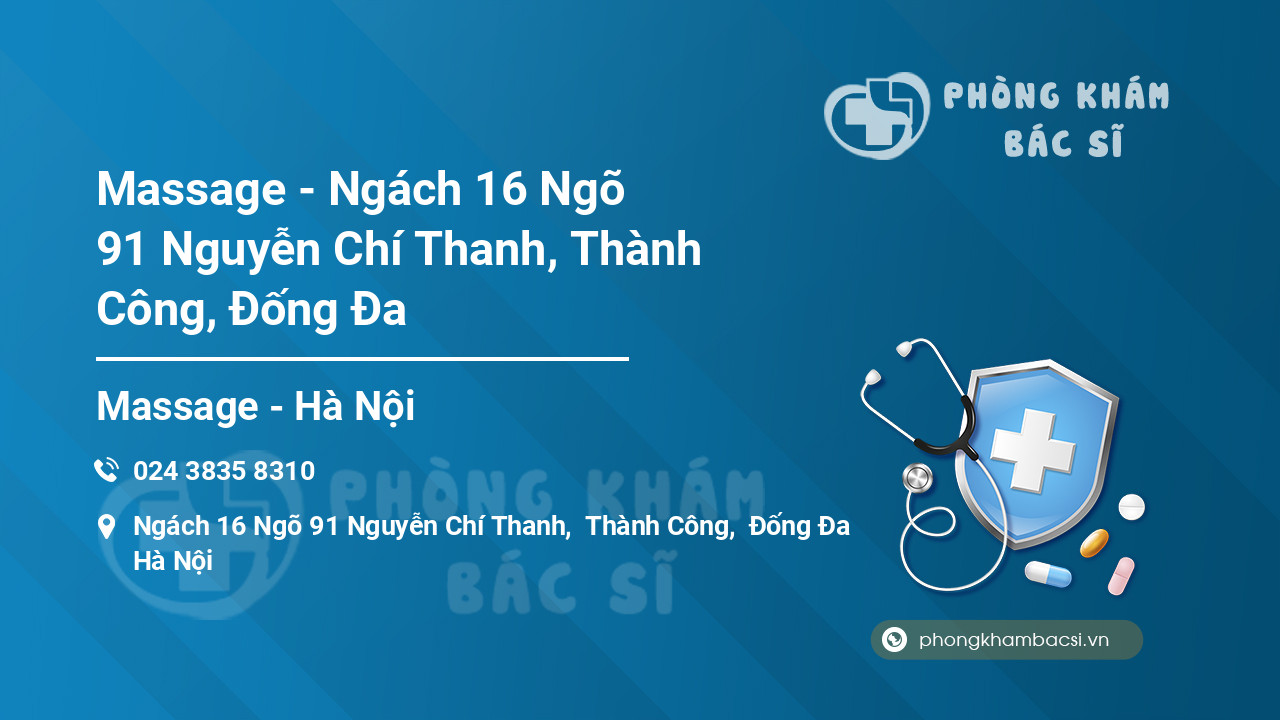 PHÒNG KHÁM BÁC SĨ

Massage - Ngách 16 Ngõ 91 Nguyễn Chí Thanh, Thành Công, Đống Đa

Massage - Hà Nội

024 3835 8310

Ngách 16 Ngõ 91 Nguyễn Chí Thanh, Thành Công, Đống Đa Hà Nội

PHÒNG KHÁM BÁC SĨ

phongkhambacsi.vn